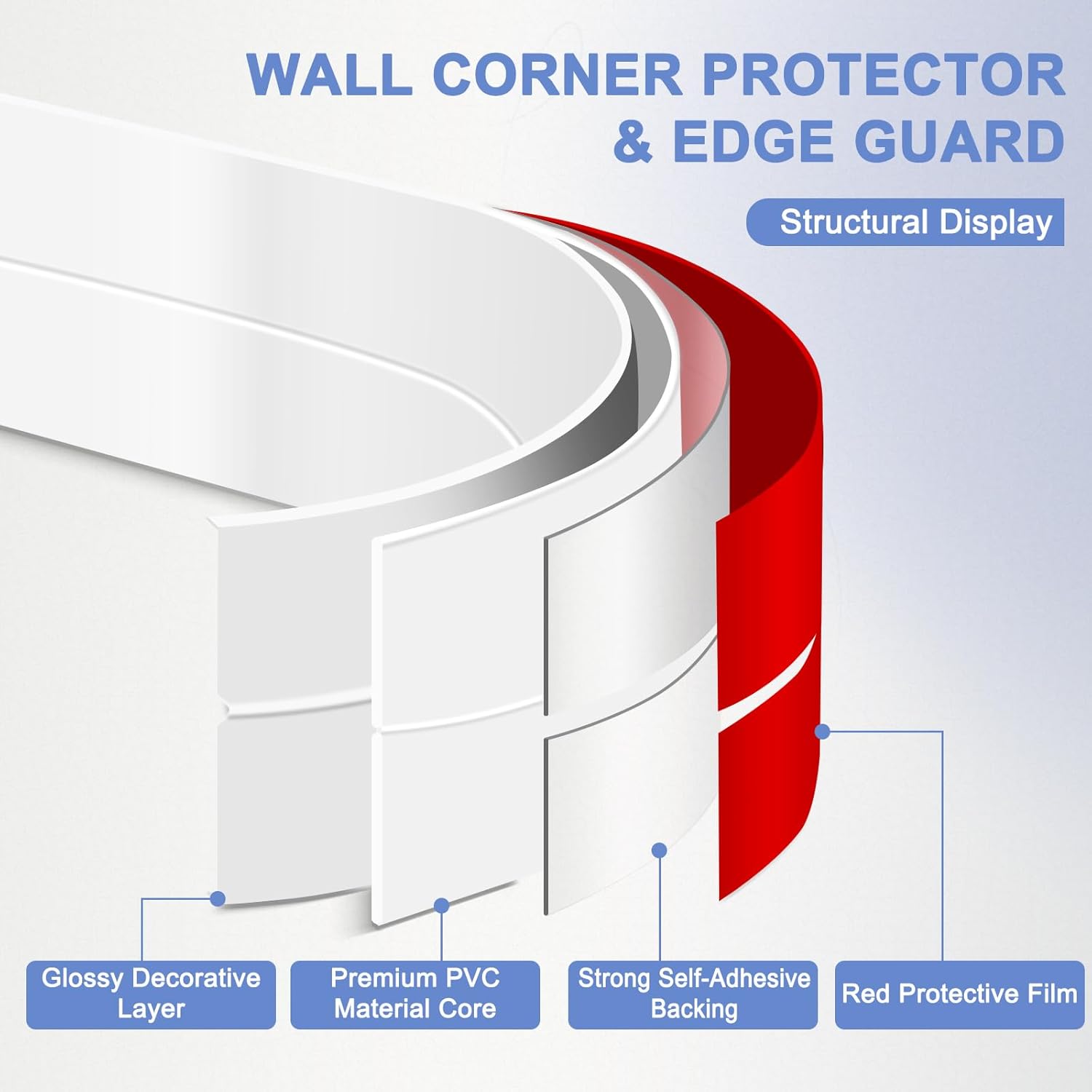 WALL CORNER PROTECTOR & EDGE GUARD

Structural Display

Glossy Decorative Layer

Premium PVC Material Core

Strong Self-Adhesive Backing

Red Protective Film